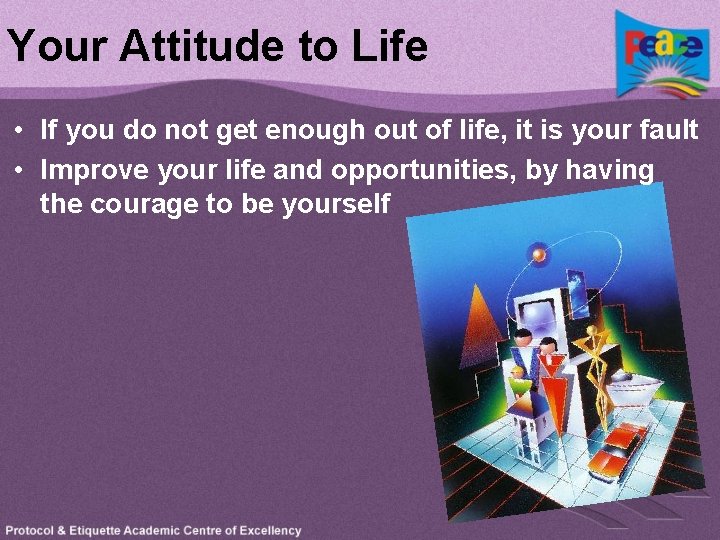 Your Attitude to Life

Peace

• If you do not get enough out of life, it is your fault
• Improve your life and opportunities, by having the courage to be yourself

Protocol & Etiquette Academic Centre of Excellency